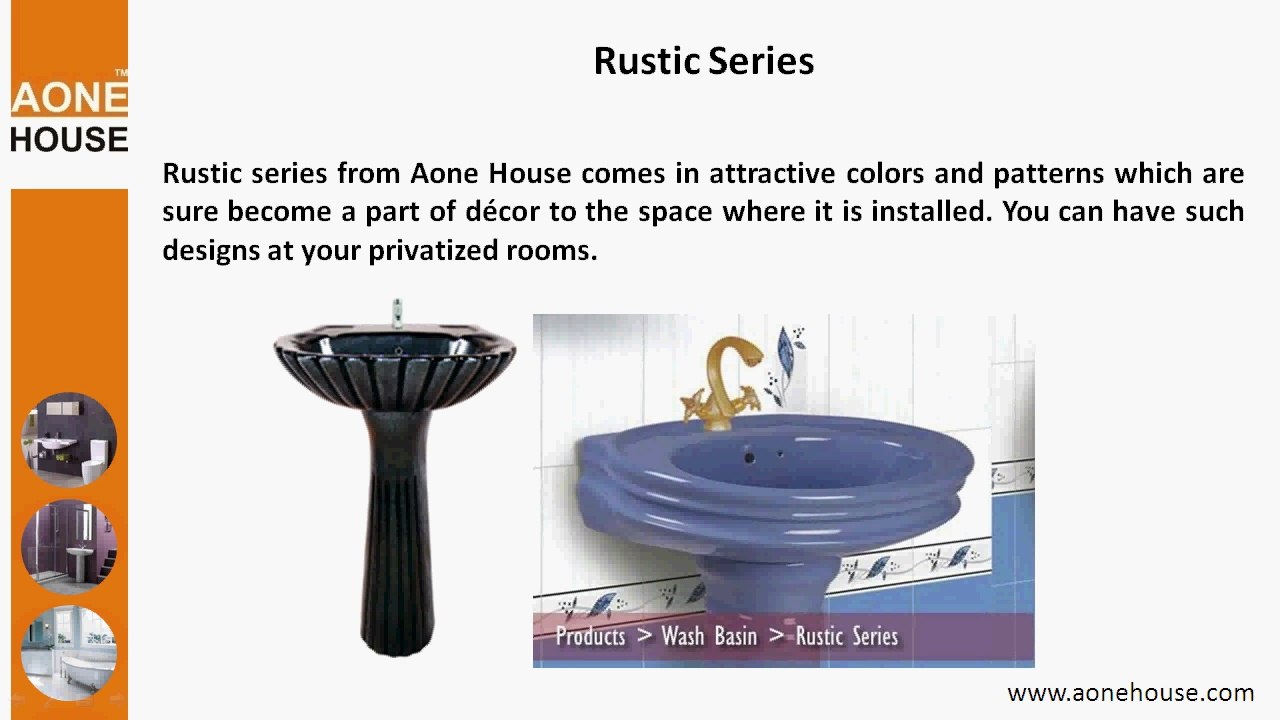 AONE™
HOUSE

Rustic Series

Rustic series from Aone House comes in attractive colors and patterns which are sure become a part of décor to the space where it is installed. You can have such designs at your privatized rooms.

Products > Wash Basin > Rustic Series

www.aonehouse.com